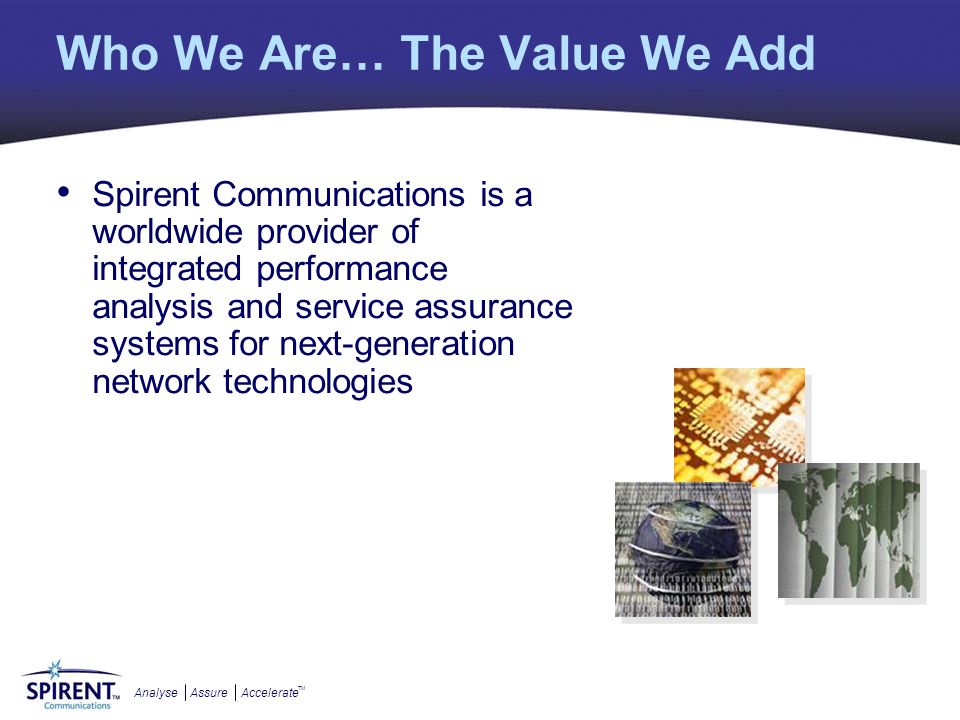 Who We Are… The Value We Add

• Spirent Communications is a worldwide provider of integrated performance analysis and service assurance systems for next-generation network technologies

SPIRENT™ Communications

Analyse | Assure | Accelerate™